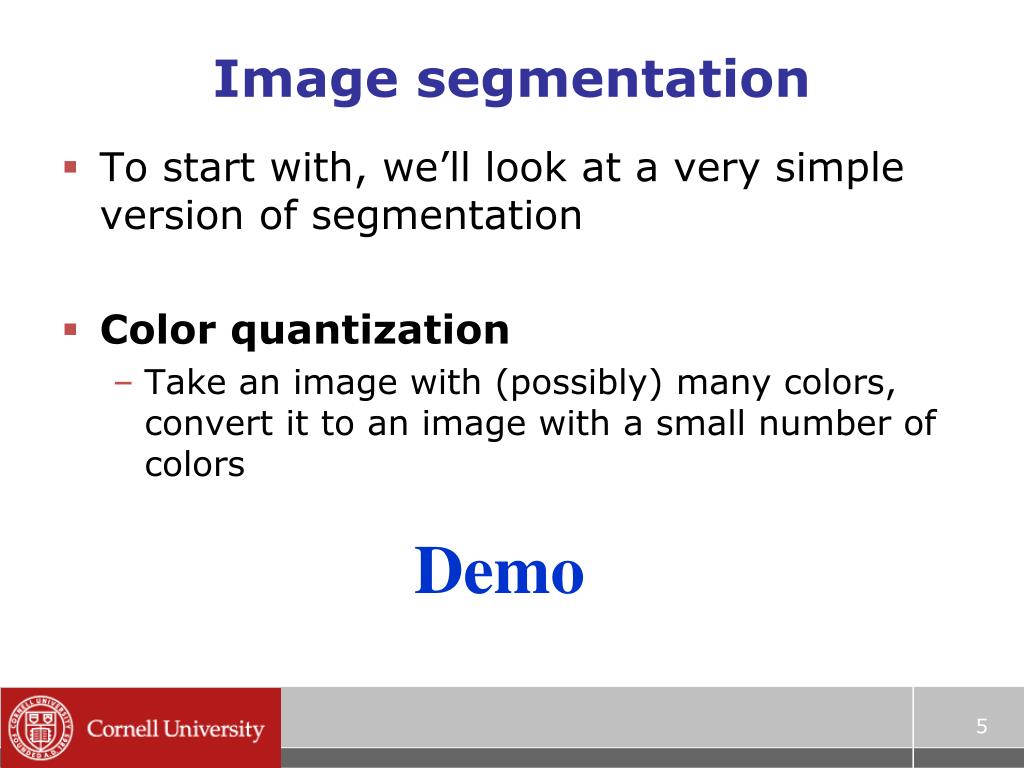 Image segmentation

▪ To start with, we'll look at a very simple version of segmentation

▪ **Color quantization**
  – Take an image with (possibly) many colors, convert it to an image with a small number of colors

Demo

Cornell University

5